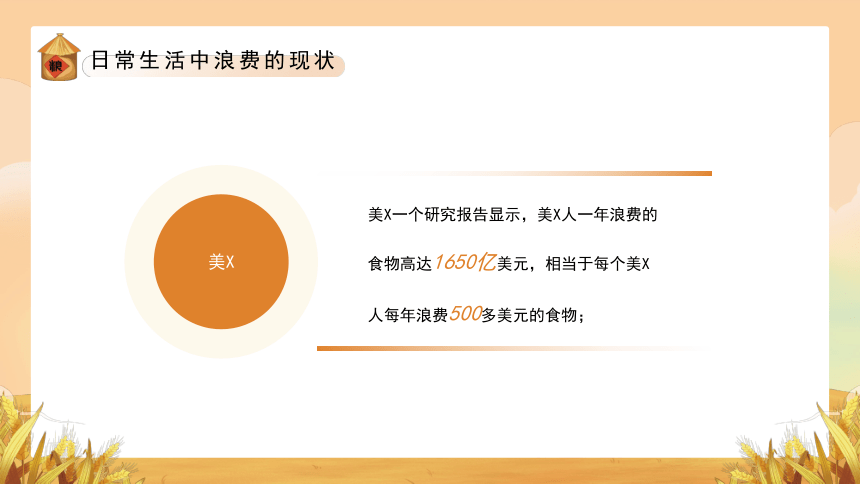 粮

日常生活中浪费的现状

美X

美X一个研究报告显示，美X人一年浪费的食物高达1650亿美元，相当于每个美X人每年浪费500多美元的食物；